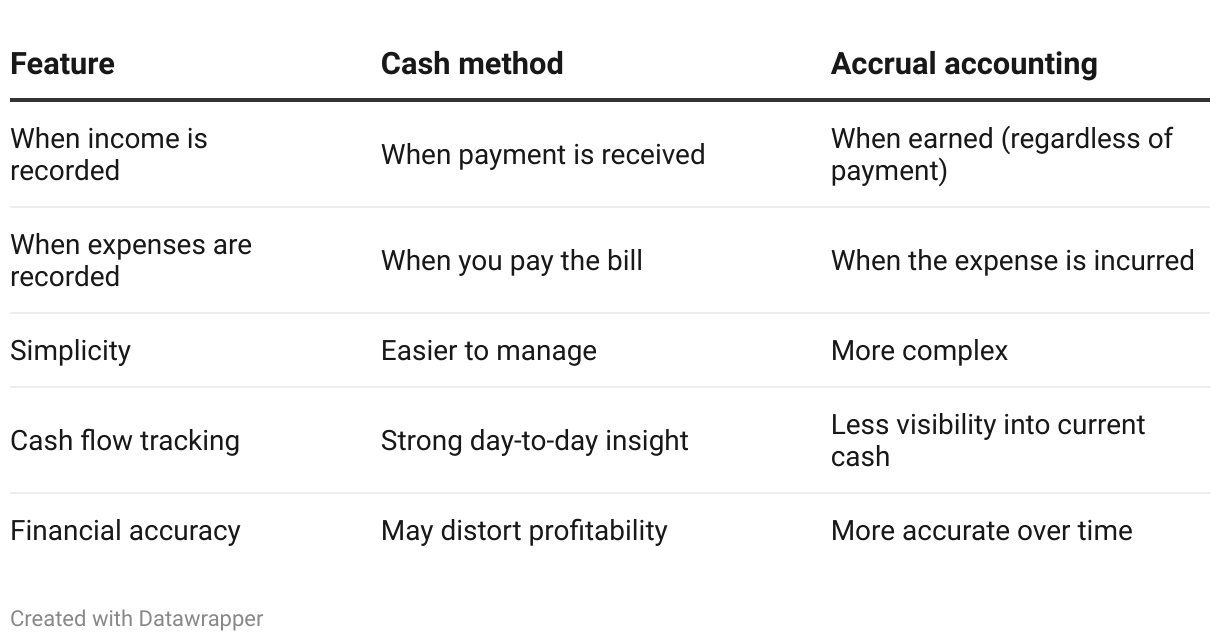 | Feature | Cash method | Accrual accounting |
|---|---|---|
| When income is recorded | When payment is received | When earned (regardless of payment) |
| When expenses are recorded | When you pay the bill | When the expense is incurred |
| Simplicity | Easier to manage | More complex |
| Cash flow tracking | Strong day-to-day insight | Less visibility into current cash |
| Financial accuracy | May distort profitability | More accurate over time |

Created with Datawrapper